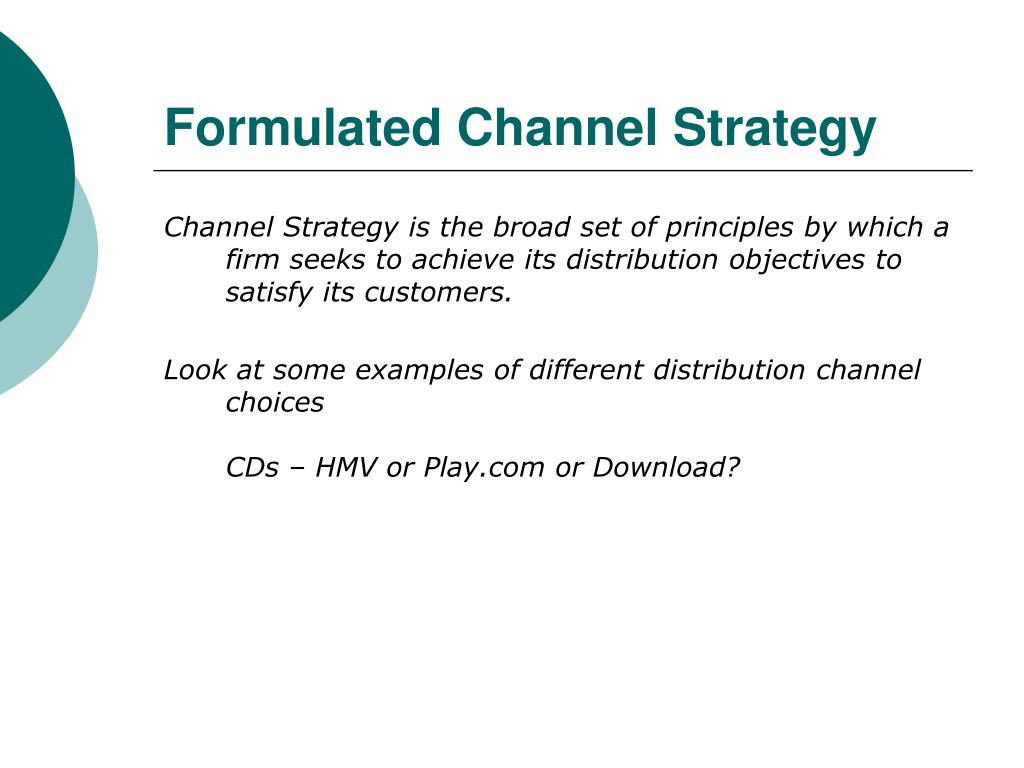 Formulated Channel Strategy

Channel Strategy is the broad set of principles by which a firm seeks to achieve its distribution objectives to satisfy its customers.

Look at some examples of different distribution channel choices

CDs – HMV or Play.com or Download?